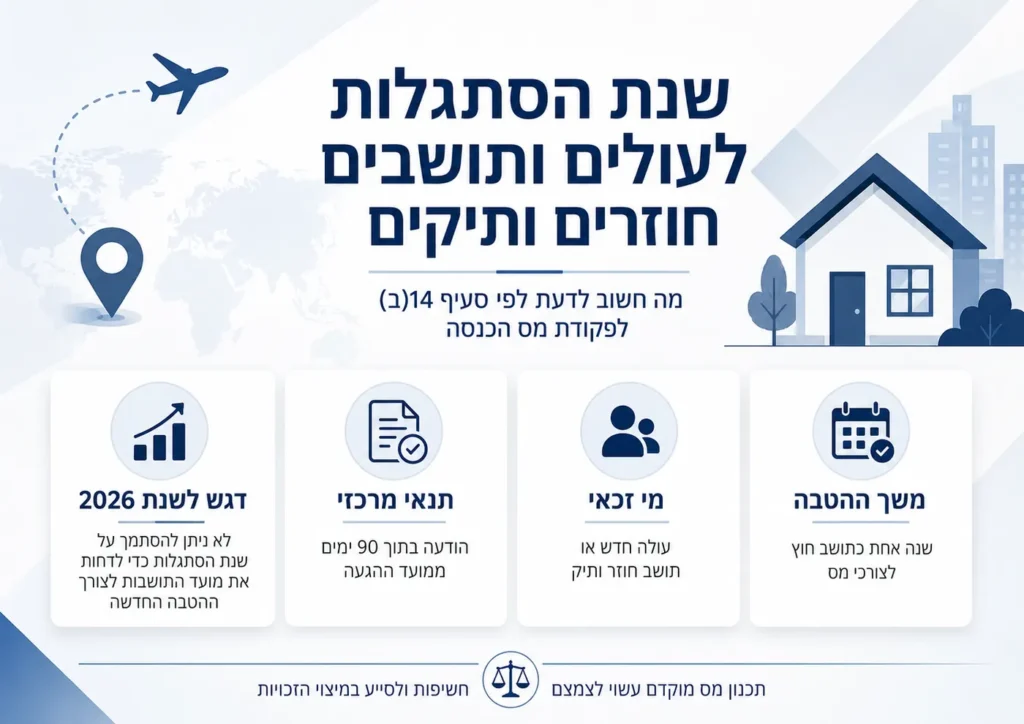 שנת הסתגלות
לעולים ותושבים
חוזרים ותיקים

מה חשוב לדעת לפי סעיף 14(ב)
לפקודת מס הכנסה

משך ההטבה

שנה אחת כתושב חוץ לצורכי מס

מי זכאי

עולה חדש או תושב חוזר ותיק

תנאי מרכזי

הודעה בתוך 90 ימים ממועד ההגעה

דגש לשנת 2026

לא ניתן להסתמך על שנת הסתגלות כדי לדחות את מועד התושבות לצורך ההטבה החדשה

תכנון מס מוקדם עשוי לצמצם

חשיפות ולסייע במיצוי הזכויות